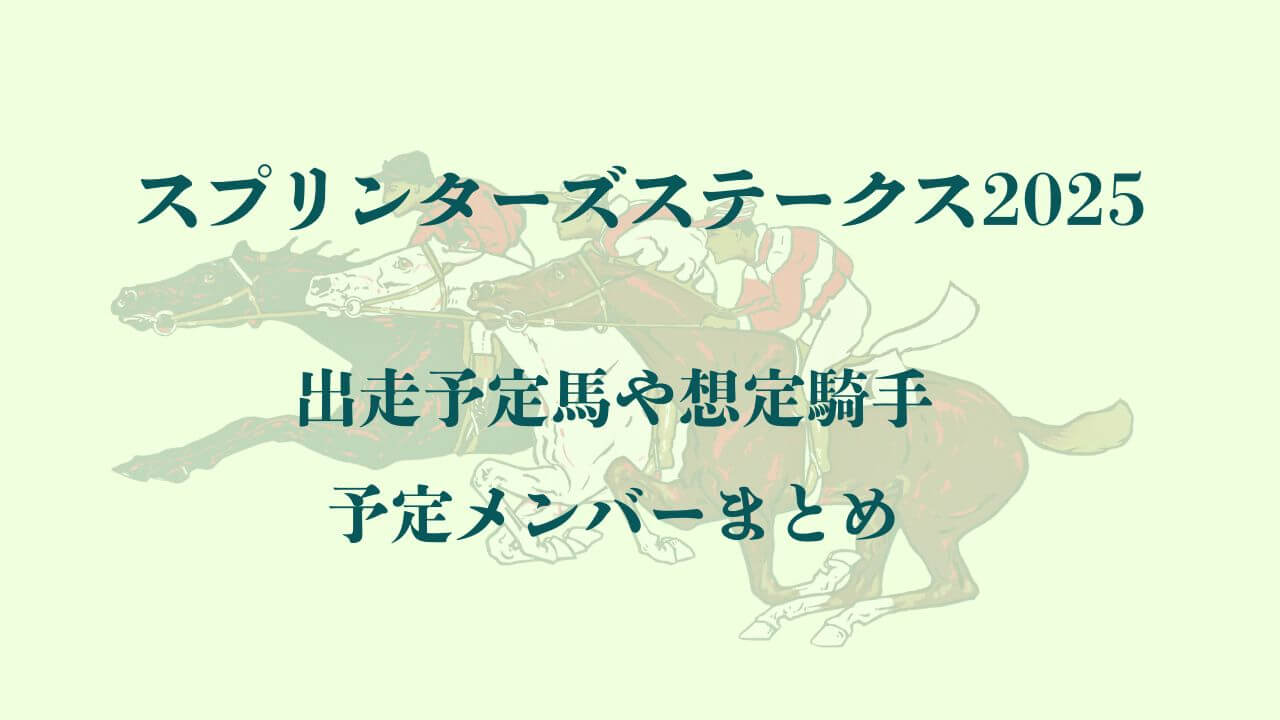 スプリンターズステークス2025

出走予定馬や想定騎手
予定メンバーまとめ